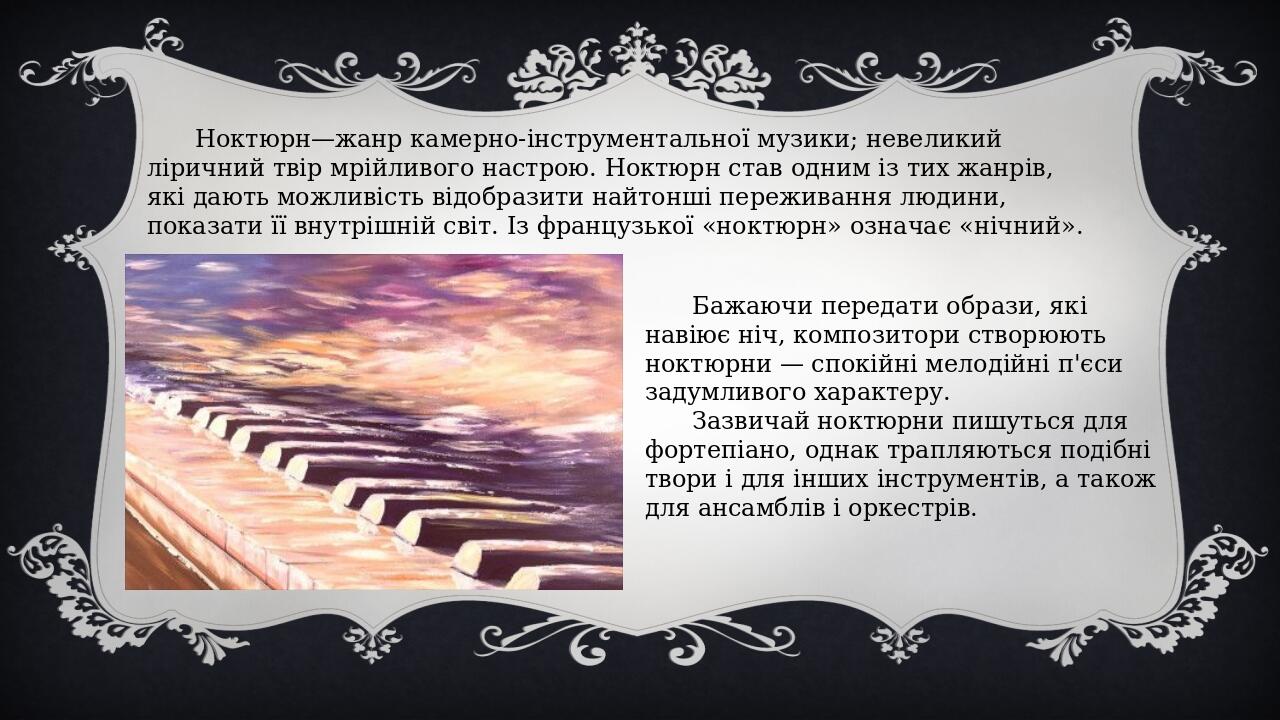 Ноктюрн—жанр камерно-інструментальної музики; невеликий ліричний твір мрійливого настрою. Ноктюрн став одним із тих жанрів, які дають можливість відобразити найтонші переживання людини, показати її внутрішній світ. Із французької «ноктюрн» означає «нічний».

Бажаючи передати образи, які навіює ніч, композитори створюють ноктюрни — спокійні мелодійні п'єси задумливого характеру.
Зазвичай ноктюрни пишуться для фортепіано, однак трапляються подібні твори і для інших інструментів, а також для ансамблів і оркестрів.